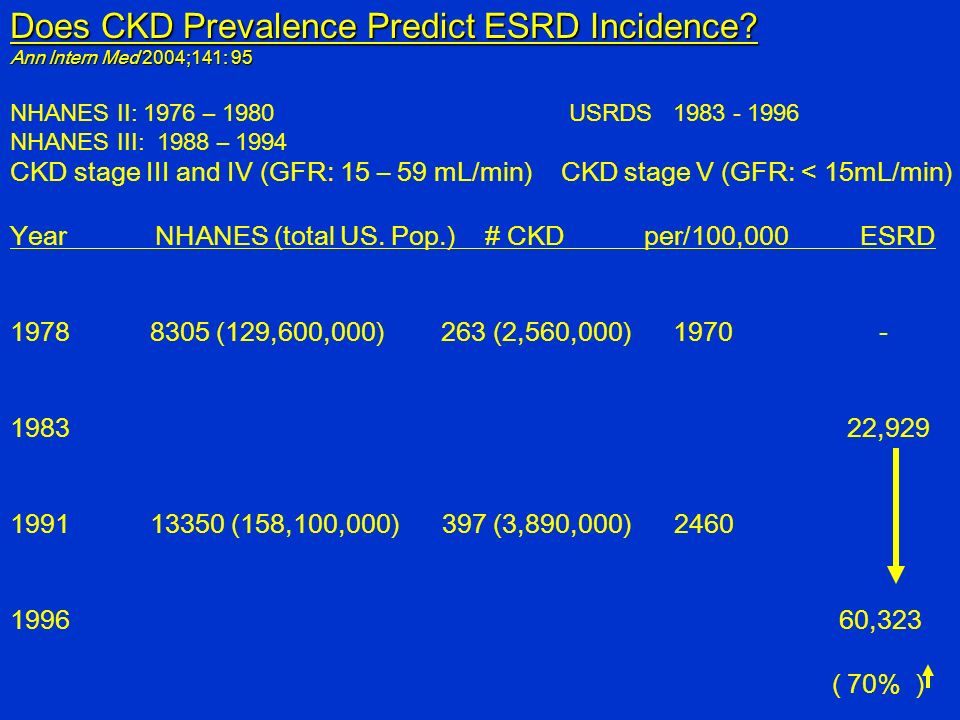 Does CKD Prevalence Predict ESRD Incidence?
Ann Intern Med 2004;141: 95

NHANES II: 1976 – 1980 USRDS 1983 - 1996
NHANES III: 1988 – 1994
CKD stage III and IV (GFR: 15 – 59 mL/min) CKD stage V (GFR: < 15mL/min)

| Year | NHANES (total US. Pop.) | # CKD | per/100,000 | ESRD |
|---|---|---|---|---|
| 1978 | 8305 (129,600,000) | 263 (2,560,000) | 1970 | - |
| 1983 | | | | 22,929 |
| 1991 | 13350 (158,100,000) | 397 (3,890,000) | 2460 | |
| 1996 | | | | 60,323 |

( 70% )